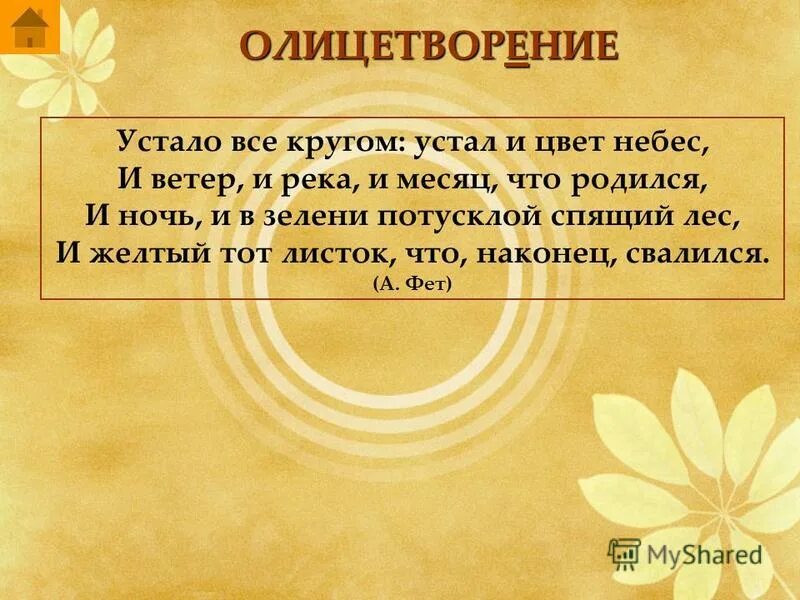 ОЛИЦЕТВОРЕНИЕ

Устало все кругом: устал и цвет небес,
И ветер, и река, и месяц, что родился,
И ночь, и в зелени потусклой спящий лес,
И желтый тот листок, что, наконец, свалился.
(А. Фет)

MyShared